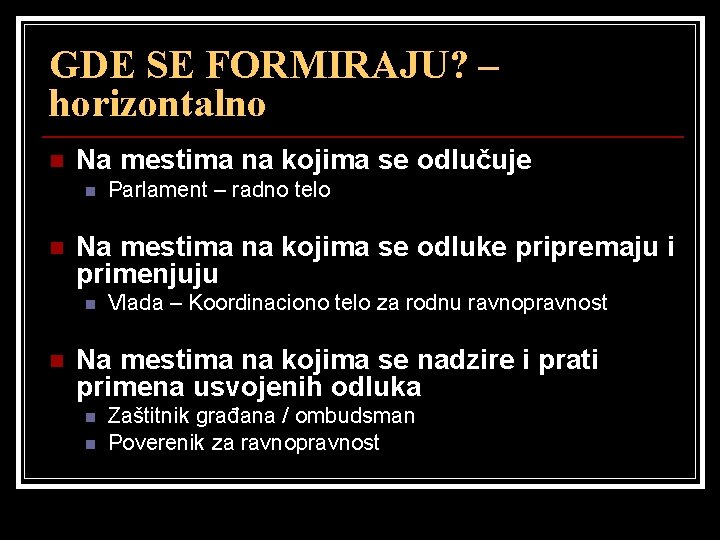 GDE SE FORMIRAJU? – horizontalno

Na mestima na kojima se odlučuje
Parlament – radno telo

Na mestima na kojima se odluke pripremaju i primenjuju
Vlada – Koordinaciono telo za rodnu ravnopravnost

Na mestima na kojima se nadzire i prati primena usvojenih odluka
Zaštitnik građana / ombudsman
Poverenik za ravnopravnost